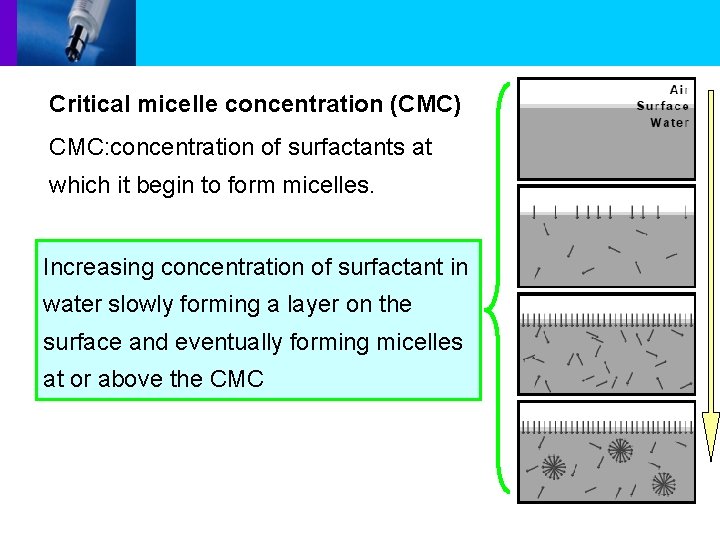 Critical micelle concentration (CMC)

CMC:concentration of surfactants at which it begin to form micelles.

Increasing concentration of surfactant in water slowly forming a layer on the surface and eventually forming micelles at or above the CMC

Air
Surface
Water